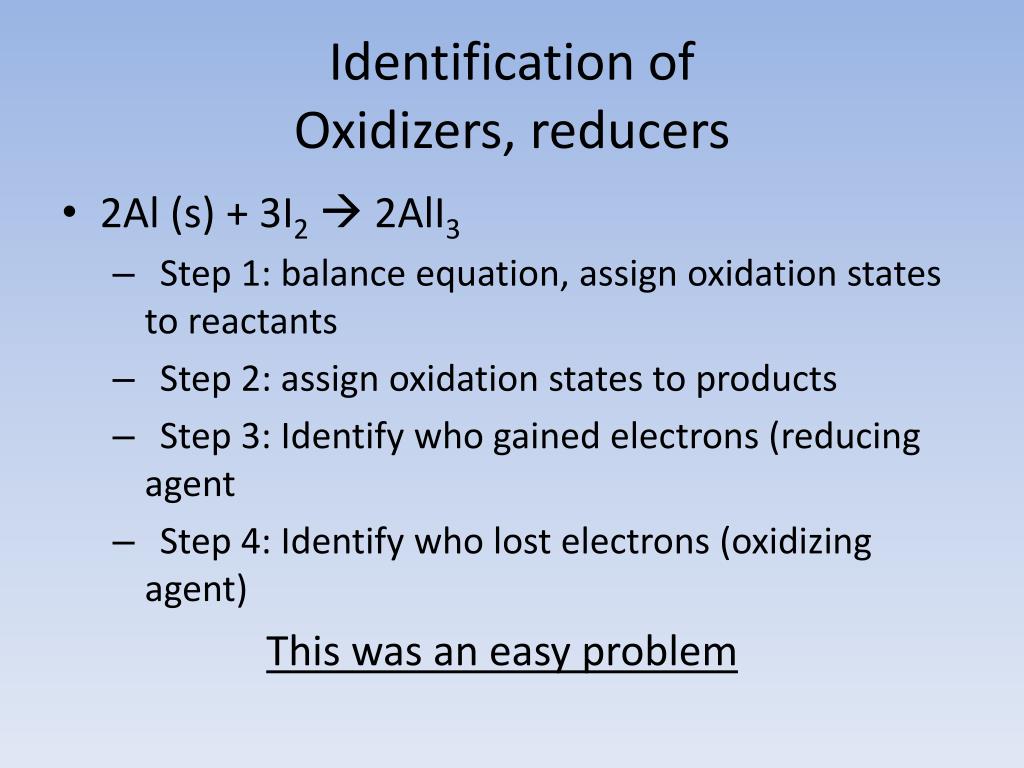 Identification of
Oxidizers, reducers

• $2Al (s) + 3I_2 \rightarrow 2AlI_3$
– Step 1: balance equation, assign oxidation states to reactants
– Step 2: assign oxidation states to products
– Step 3: Identify who gained electrons (reducing agent
– Step 4: Identify who lost electrons (oxidizing agent)

This was an easy problem